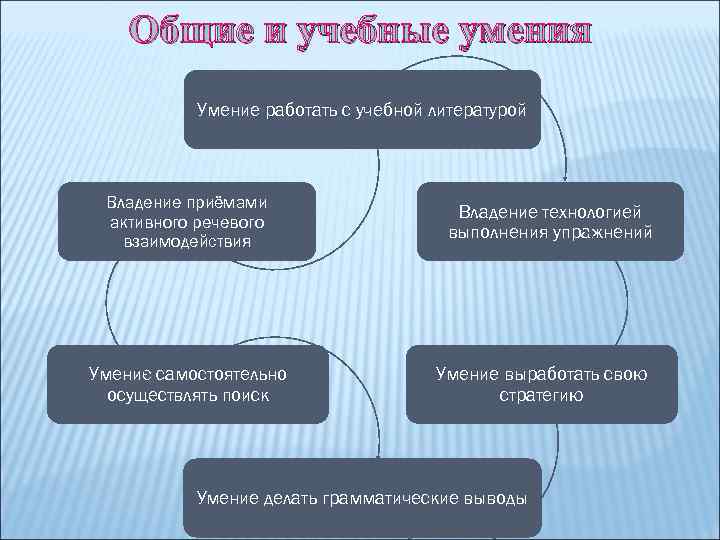 Общие и учебные умения

Умение работать с учебной литературой

Владение технологией выполнения упражнений

Умение выработать свою стратегию

Умение делать грамматические выводы

Умение самостоятельно осуществлять поиск

Владение приёмами активного речевого взаимодействия